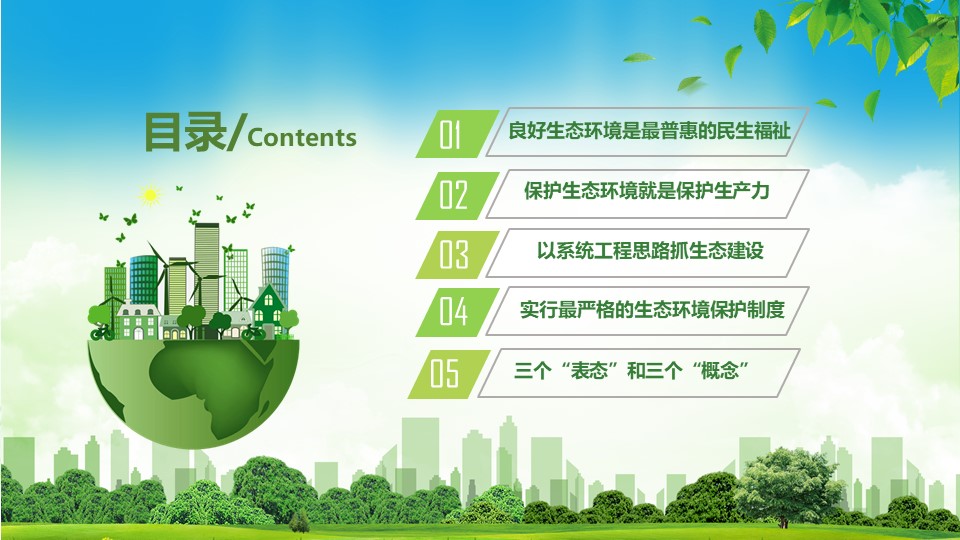 目录/Contents

01 良好生态环境是最普惠的民生福祉

02 保护生态环境就是保护生产力

03 以系统工程思路抓生态建设

04 实行最严格的生态环境保护制度

05 三个“表态”和三个“概念”